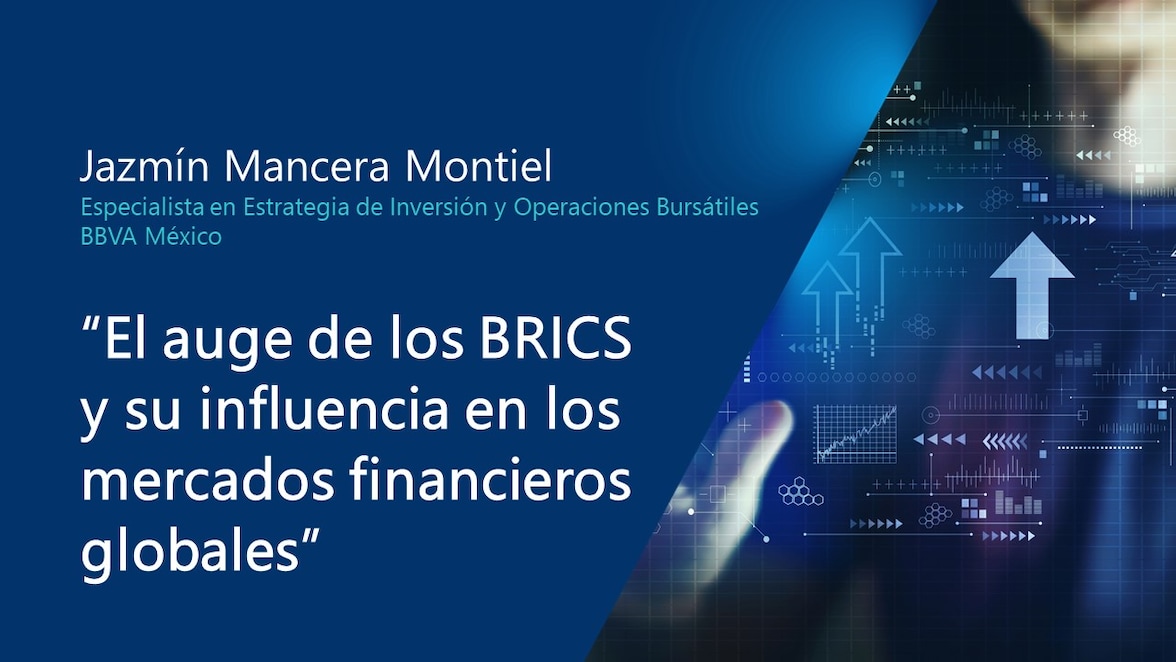 Jazmín Mancera Montiel
Especialista en Estrategia de Inversión y Operaciones Bursátiles
BBVA México

"El auge de los BRICS y su influencia en los mercados financieros globales"